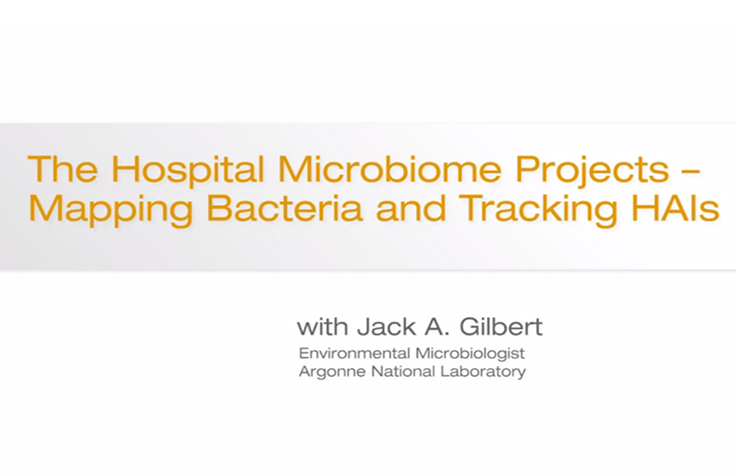 The Hospital Microbiome Projects – Mapping Bacteria and Tracking HAIs

with Jack A. Gilbert

Environmental Microbiologist
Argonne National Laboratory